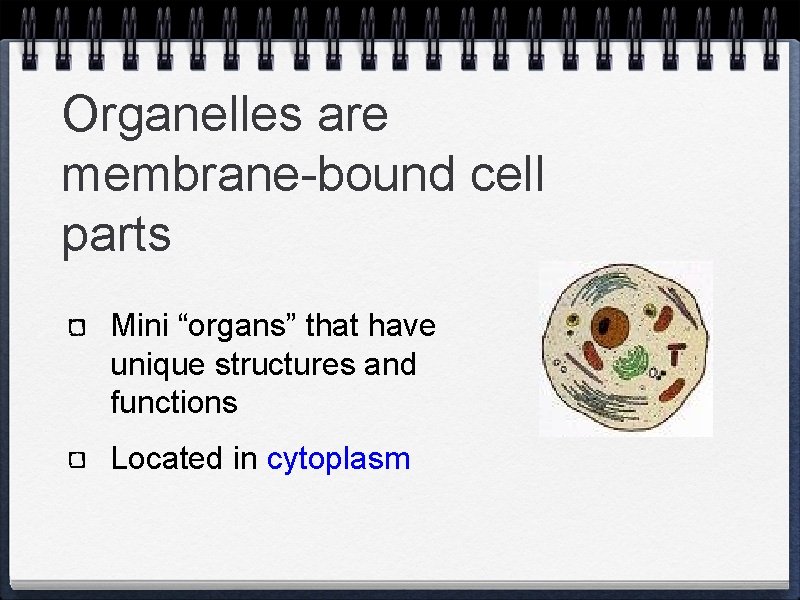 Organelles are membrane-bound cell parts

Mini “organs” that have unique structures and functions

Located in cytoplasm